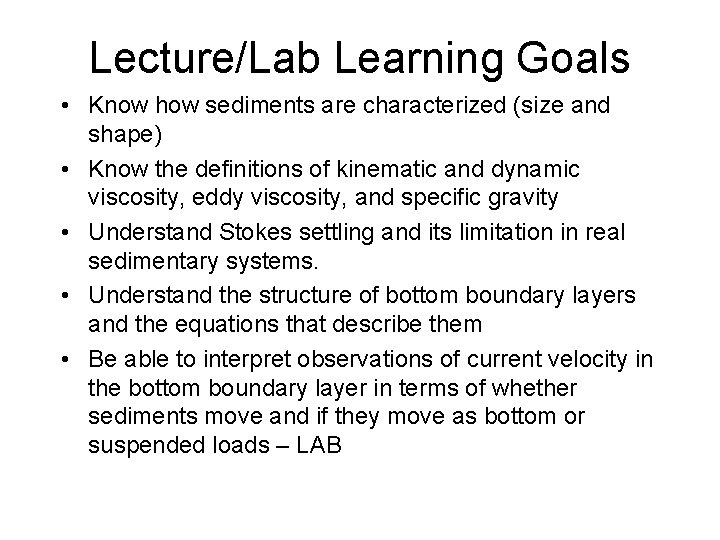 Lecture/Lab Learning Goals

• Know how sediments are characterized (size and shape)

• Know the definitions of kinematic and dynamic viscosity, eddy viscosity, and specific gravity

• Understand Stokes settling and its limitation in real sedimentary systems.

• Understand the structure of bottom boundary layers and the equations that describe them

• Be able to interpret observations of current velocity in the bottom boundary layer in terms of whether sediments move and if they move as bottom or suspended loads – LAB